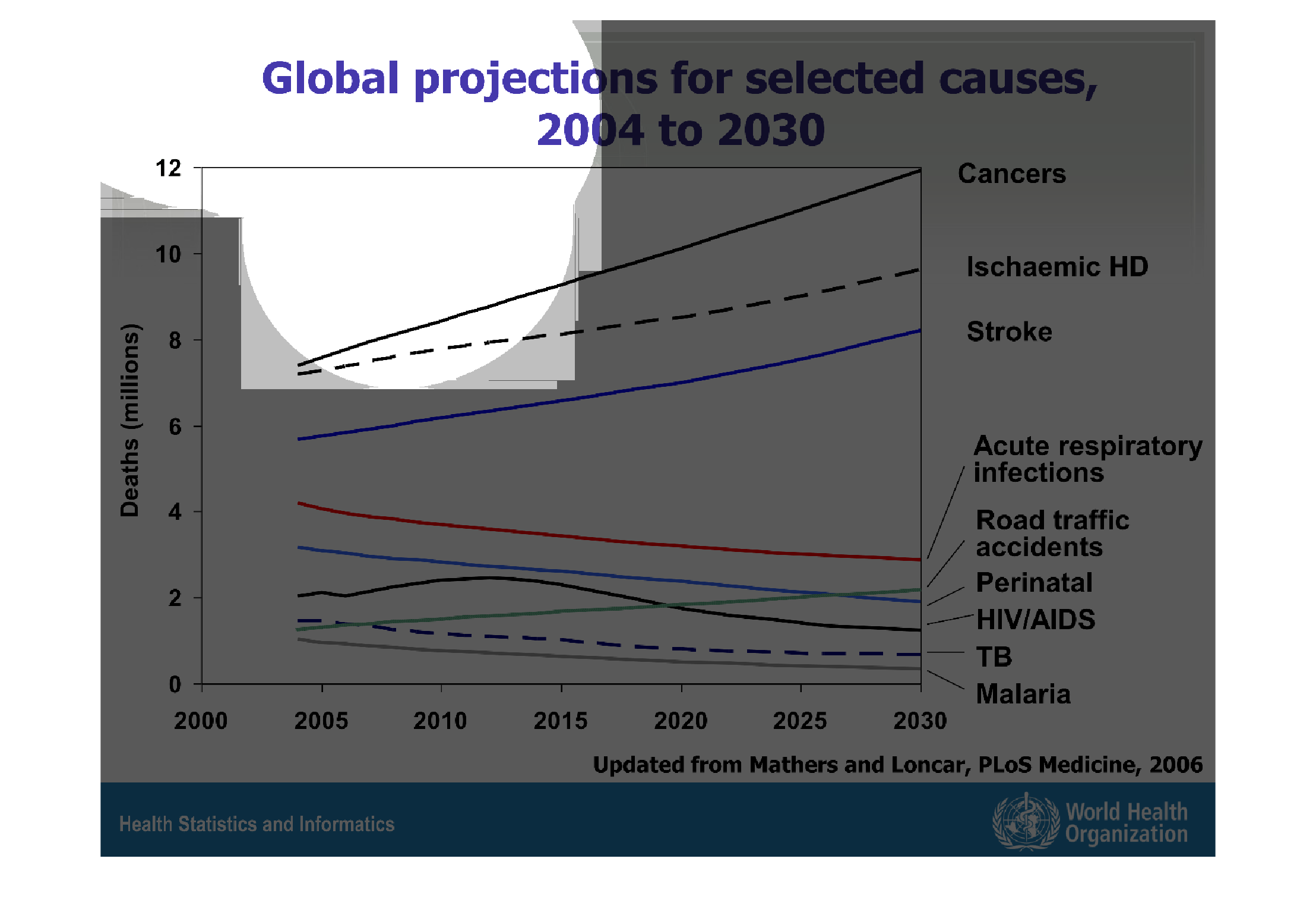 Global projections for selected causes, 2004 to 2030

Deaths (millions)

12
10
8
6
4
2
0

2000
2005
2010
2015
2020
2025
2030

Cancers
Ischaemic HD
Stroke
Acute respiratory infections
Road traffic accidents
Perinatal
HIV/AIDS
TB
Malaria

Updated from Mathers and Loncar, PLoS Medicine, 2006

Health Statistics and Informatics

World Health Organization